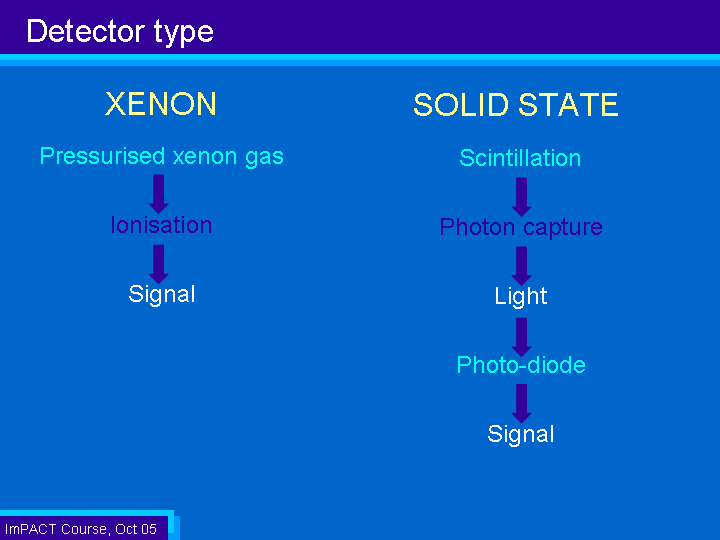 Detector type

XENON

Pressurised xenon gas

Ionisation

Signal

SOLID STATE

Scintillation

Photon capture

Light

Photo-diode

Signal

ImPACT Course, Oct 05